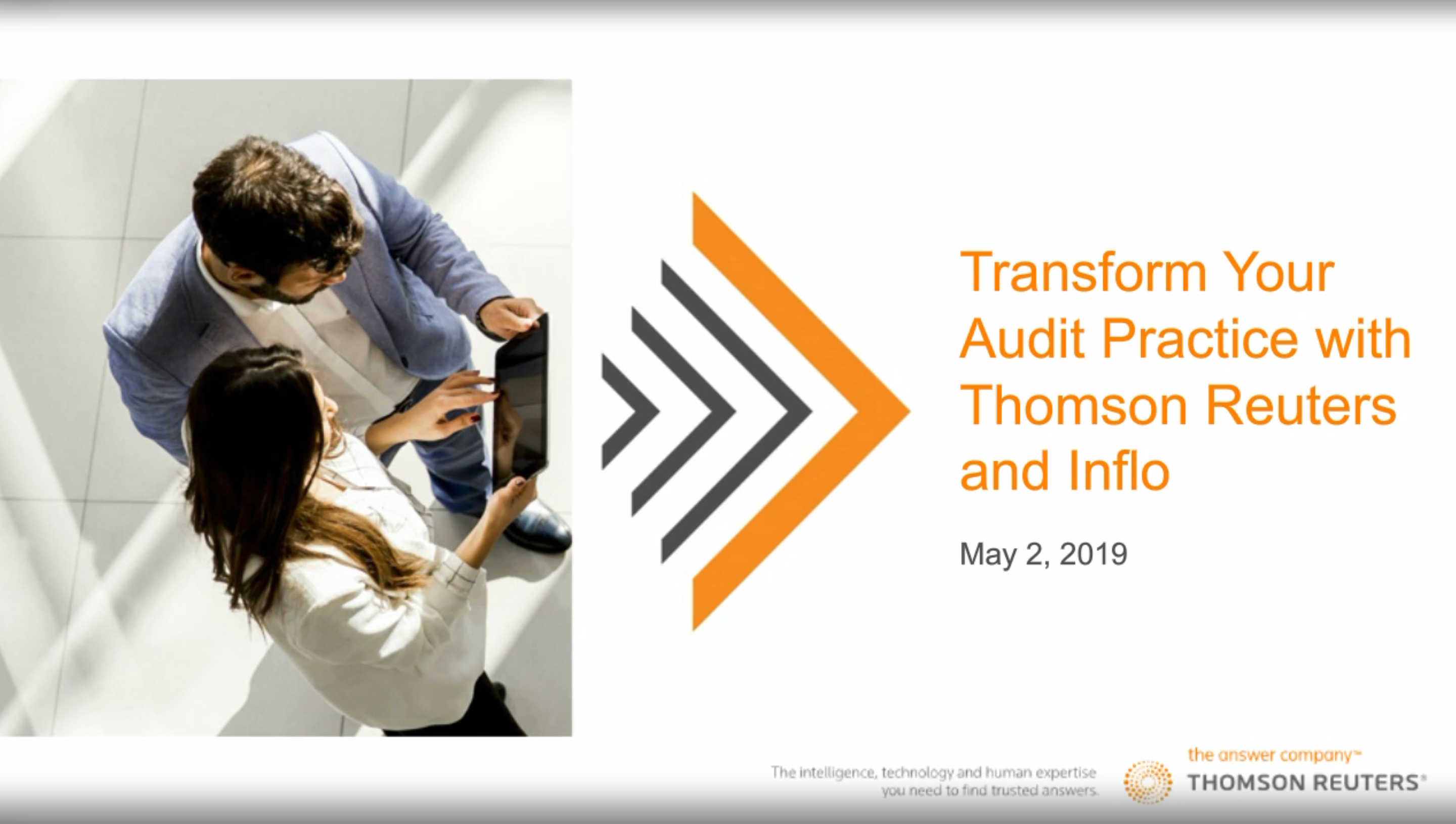 Transform Your Audit Practice with Thomson Reuters and Inflo

May 2, 2019

The intelligence, technology and human expertise you need to find trusted answers.

the answer company™
THOMSON REUTERS®